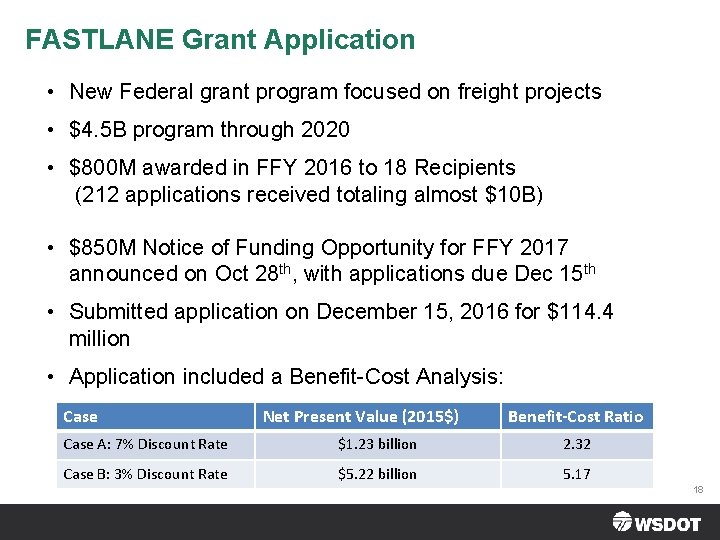 FASTLANE Grant Application

• New Federal grant program focused on freight projects

• \$4.5B program through 2020

• \$800M awarded in FFY 2016 to 18 Recipients (212 applications received totaling almost \$10B)

• \$850M Notice of Funding Opportunity for FFY 2017 announced on Oct 28$^{th}$, with applications due Dec 15$^{th}$

• Submitted application on December 15, 2016 for \$114.4 million

• Application included a Benefit-Cost Analysis:

| Case | Net Present Value (2015\$) | Benefit-Cost Ratio |
|---|---|---|
| Case A: 7% Discount Rate | \$1.23 billion | 2.32 |
| Case B: 3% Discount Rate | \$5.22 billion | 5.17 |

18

WSDOT